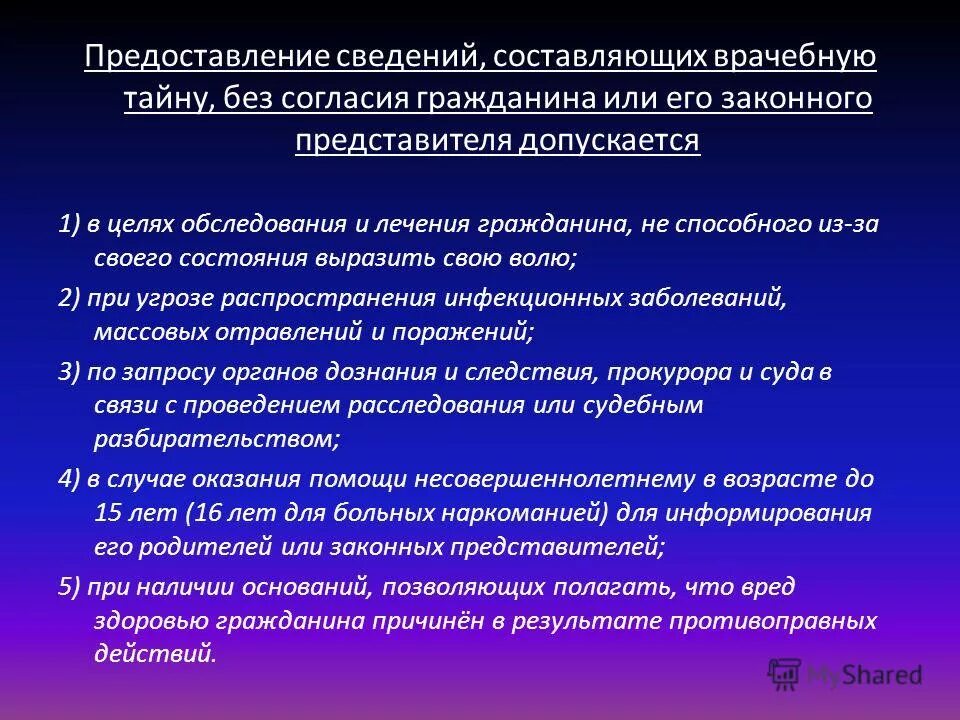 Предоставление сведений, составляющих врачебную тайну, без согласия гражданина или его законного представителя допускается

1) в целях обследования и лечения гражданина, не способного из-за своего состояния выразить свою волю;

2) при угрозе распространения инфекционных заболеваний, массовых отравлений и поражений;

3) по запросу органов дознания и следствия, прокурора и суда в связи с проведением расследования или судебным разбирательством;

4) в случае оказания помощи несовершеннолетнему в возрасте до 15 лет (16 лет для больных наркоманией) для информирования его родителей или законных представителей;

5) при наличии оснований, позволяющих полагать, что вред здоровью гражданина причинён в результате противоправных действий.

MyShared